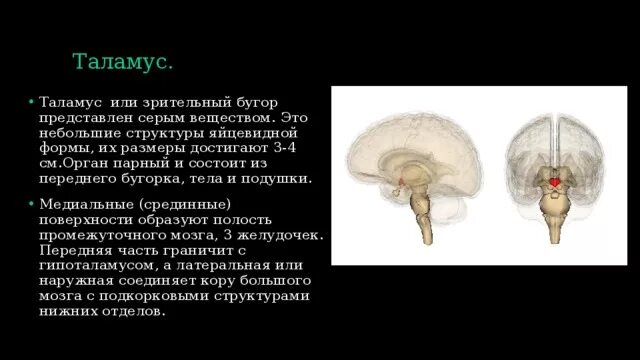 Таламус.

• Таламус или зрительный бугор представлен серым веществом. Это небольшие структуры яйцевидной формы, их размеры достигают 3-4 см.Орган парный и состоит из переднего бугорка, тела и подушки.

• Медиальные (срединные) поверхности образуют полость промежуточного мозга, 3 желудочек. Передняя часть граничит с гипоталамусом, а латеральная или наружная соединяет кору большого мозга с подкорковыми структурами нижних отделов.